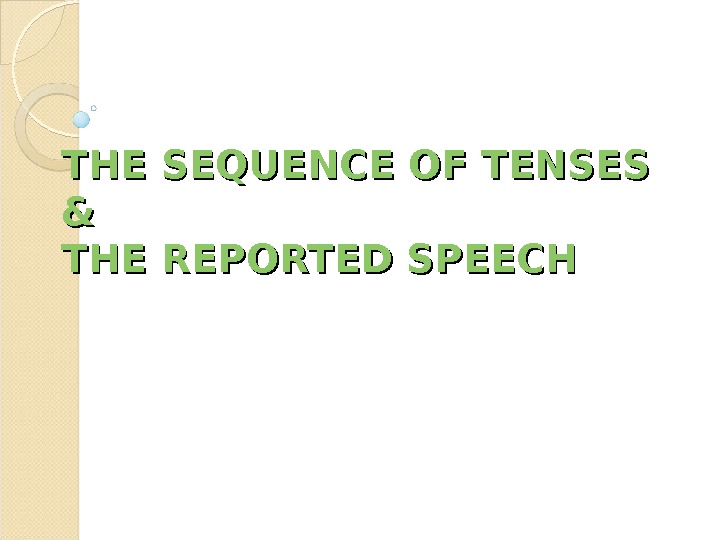 THE SEQUENCE OF TENSES
&
THE REPORTED SPEECH